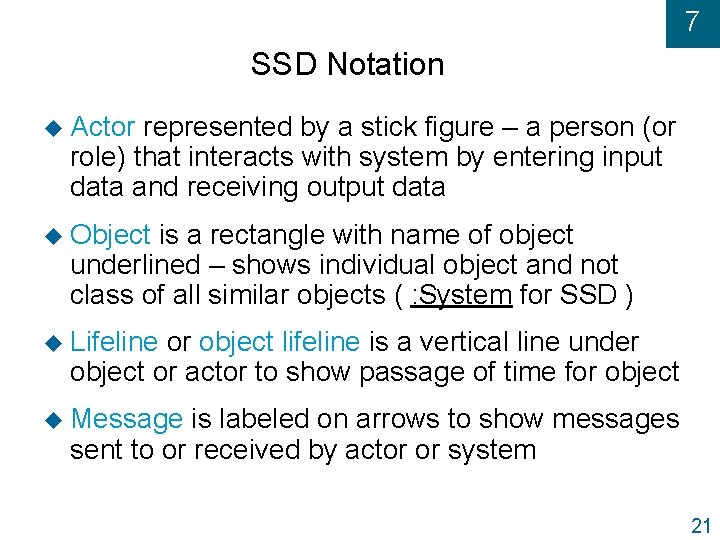 7

SSD Notation

◆ Actor represented by a stick figure – a person (or role) that interacts with system by entering input data and receiving output data

◆ Object is a rectangle with name of object underlined – shows individual object and not class of all similar objects ( :System for SSD )

◆ Lifeline or object lifeline is a vertical line under object or actor to show passage of time for object

◆ Message is labeled on arrows to show messages sent to or received by actor or system

21